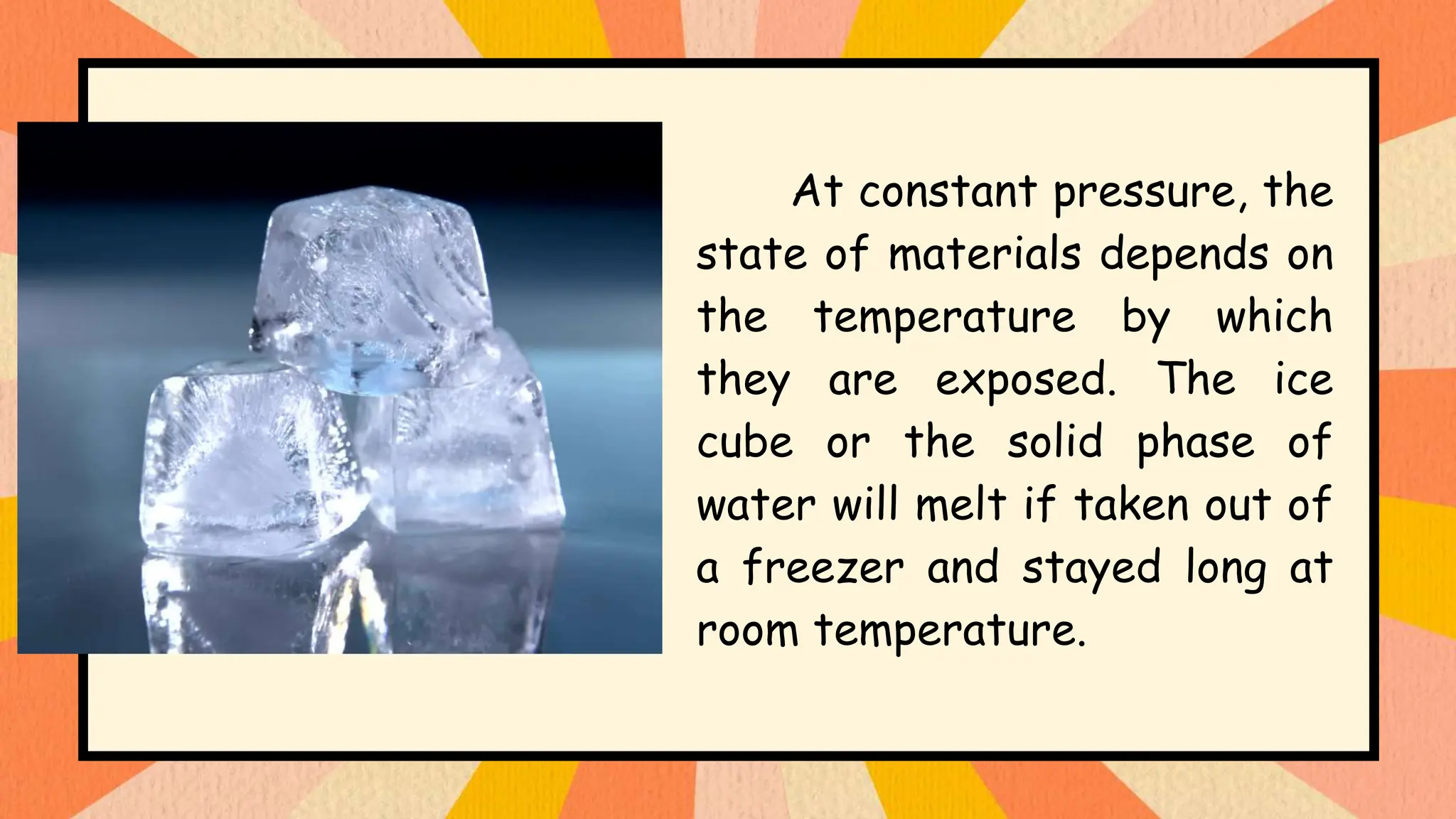 At constant pressure, the state of materials depends on the temperature by which they are exposed. The ice cube or the solid phase of water will melt if taken out of a freezer and stayed long at room temperature.